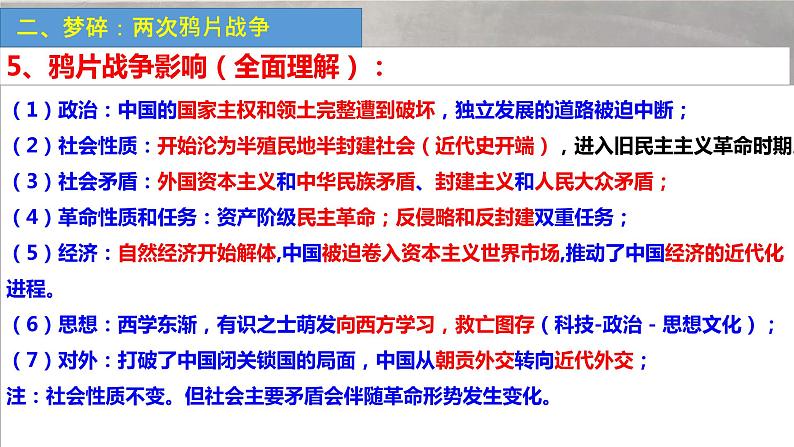 二、梦碎：两次鸦片战争

5、鸦片战争影响（全面理解）：

（1）政治：中国的国家主权和领土完整遭到破坏，独立发展的道路被迫中断；

（2）社会性质：开始沦为半殖民地半封建社会（近代史开端），进入旧民主主义革命时期

（3）社会矛盾：外国资本主义和中华民族矛盾、封建主义和人民大众矛盾；

（4）革命性质和任务：资产阶级民主革命；反侵略和反封建双重任务；

（5）经济：自然经济开始解体,中国被迫卷入资本主义世界市场,推动了中国经济的近代化进程。

（6）思想：西学东渐，有识之士萌发向西方学习，救亡图存（科技-政治 - 思想文化）；

（7）对外：打破了中国闭关锁国的局面，中国从朝贡外交转向近代外交；

注：社会性质不变。但社会主要矛盾会伴随革命形势发生变化。